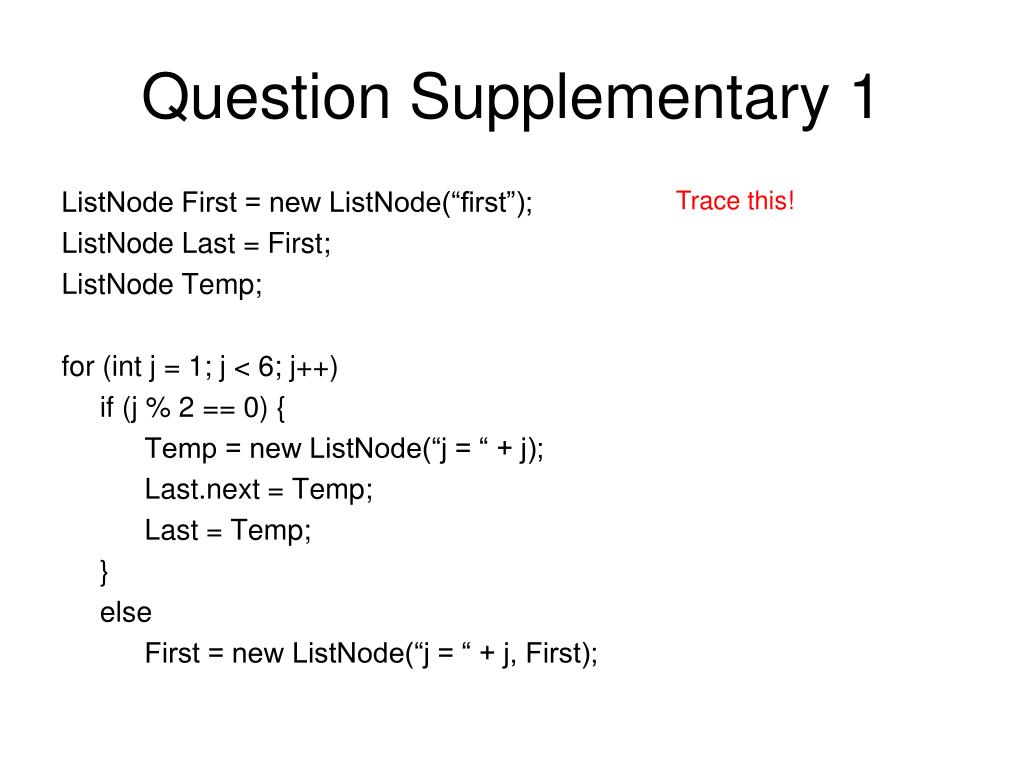 Question Supplementary 1

ListNode First = new ListNode(“first”);
ListNode Last = First;
ListNode Temp;

for (int j = 1; j < 6; j++)
if (j % 2 == 0) {
Temp = new ListNode(“j = “ + j);
Last.next = Temp;
Last = Temp;
}
else
First = new ListNode(“j = “ + j, First);

Trace this!